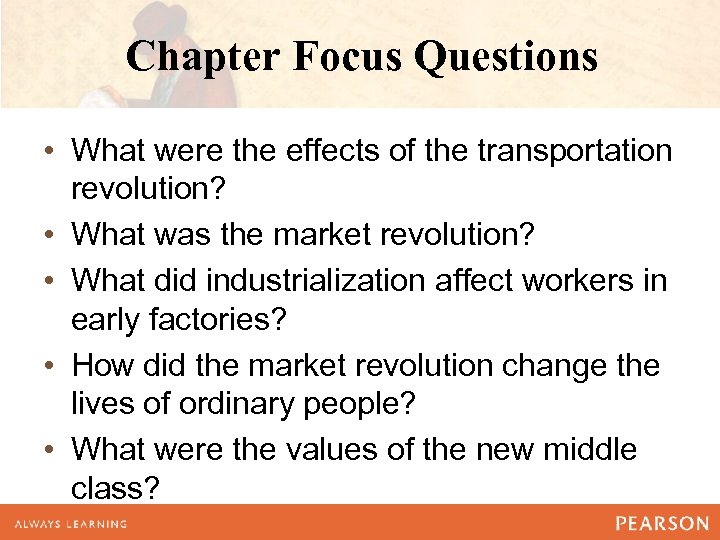 Chapter Focus Questions

• What were the effects of the transportation revolution?
• What was the market revolution?
• What did industrialization affect workers in early factories?
• How did the market revolution change the lives of ordinary people?
• What were the values of the new middle class?

ALWAYS LEARNING

PEARSON